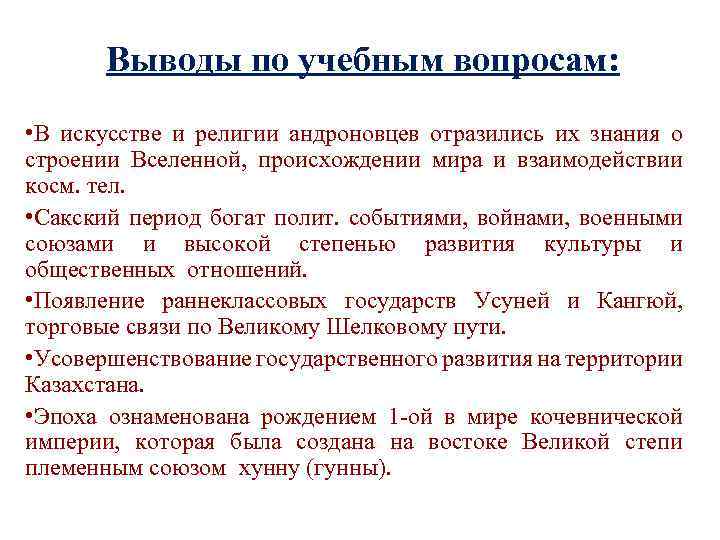 Выводы по учебным вопросам:

•В искусстве и религии андроновцев отразились их знания о строении Вселенной, происхождении мира и взаимодействии косм. тел.

•Сакский период богат полит. событиями, войнами, военными союзами и высокой степенью развития культуры и общественных отношений.

•Появление раннеклассовых государств Усуней и Кангюй, торговые связи по Великому Шелковому пути.

•Усовершенствование государственного развития на территории Казахстана.

•Эпоха ознаменована рождением 1-ой в мире кочевнической империи, которая была создана на востоке Великой степи племенным союзом хунну (гунны).